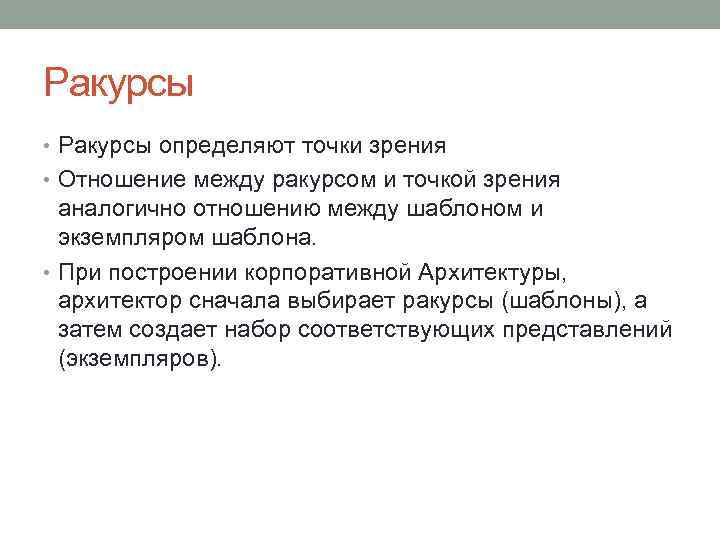 Ракурсы

• Ракурсы определяют точки зрения
• Отношение между ракурсом и точкой зрения аналогично отношению между шаблоном и экземпляром шаблона.
• При построении корпоративной Архитектуры, архитектор сначала выбирает ракурсы (шаблоны), а затем создает набор соответствующих представлений (экземпляров).